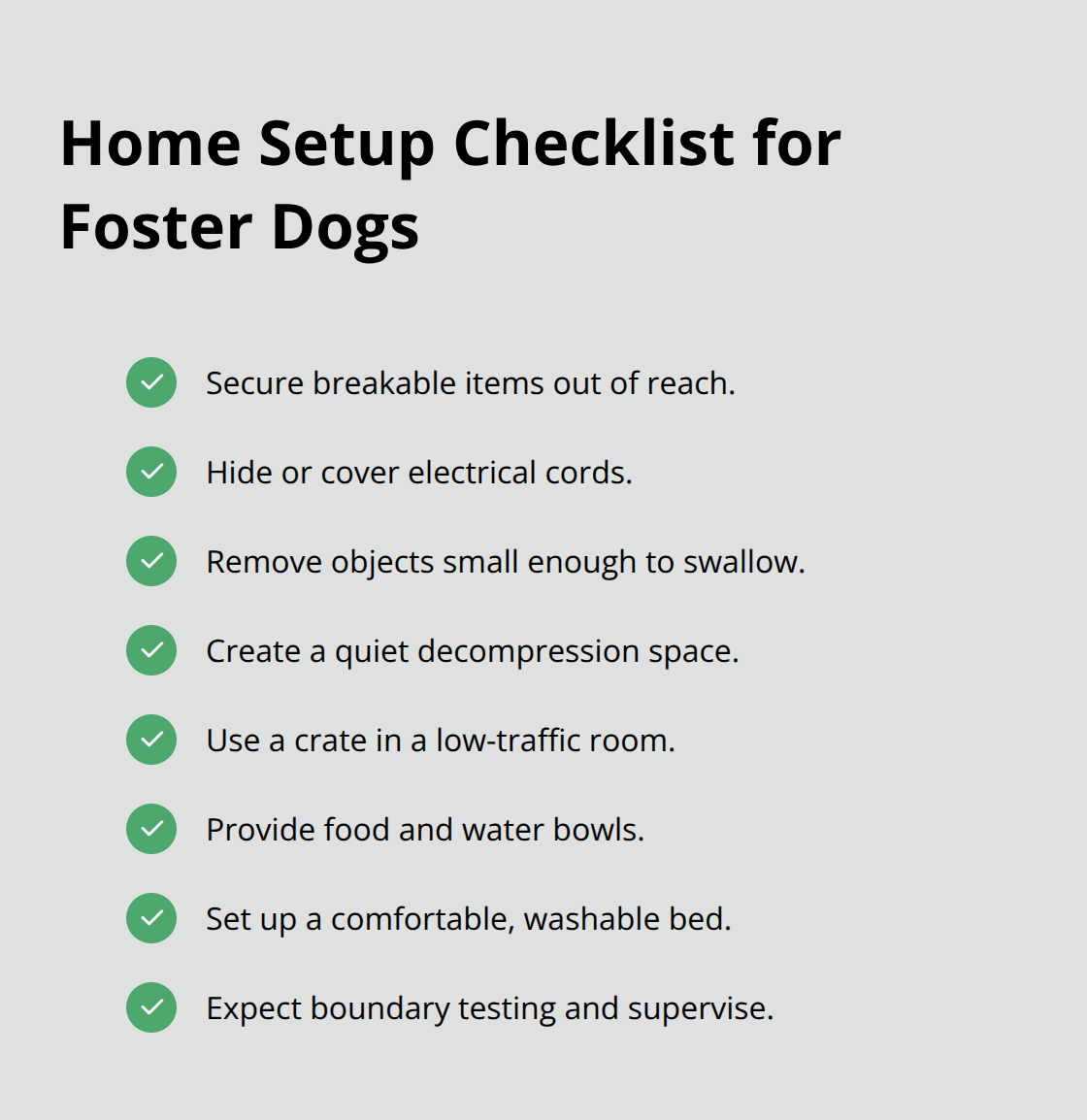 Home Setup Checklist for Foster Dogs

Secure breakable items out of reach.

Hide or cover electrical cords.

Remove objects small enough to swallow.

Create a quiet decompression space.

Use a crate in a low-traffic room.

Provide food and water bowls.

Set up a comfortable, washable bed.

Expect boundary testing and supervise.